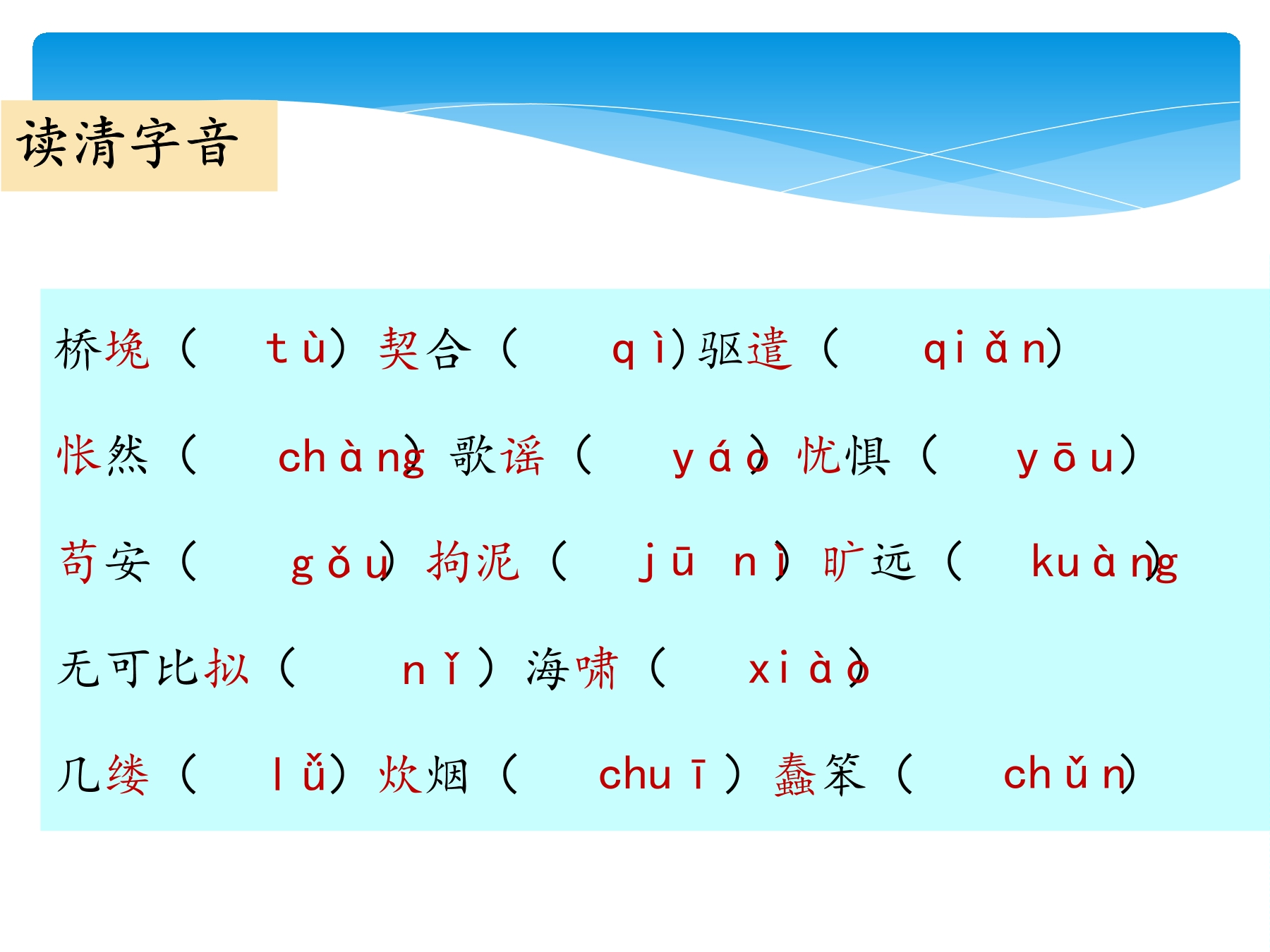 读清字音

桥堍（ tù）契合（ qì）驱遣（ qiǎn）

怅然（ chàng）歌谣（ yáo）忧惧（ yōu）

苟安（ gǒu）拘泥（ jū nì）旷远（ kuàng）

无可比拟（ nǐ）海啸（ xiào）

几缕（ lǚ）炊烟（ chuī）蠢笨（ chǔn）